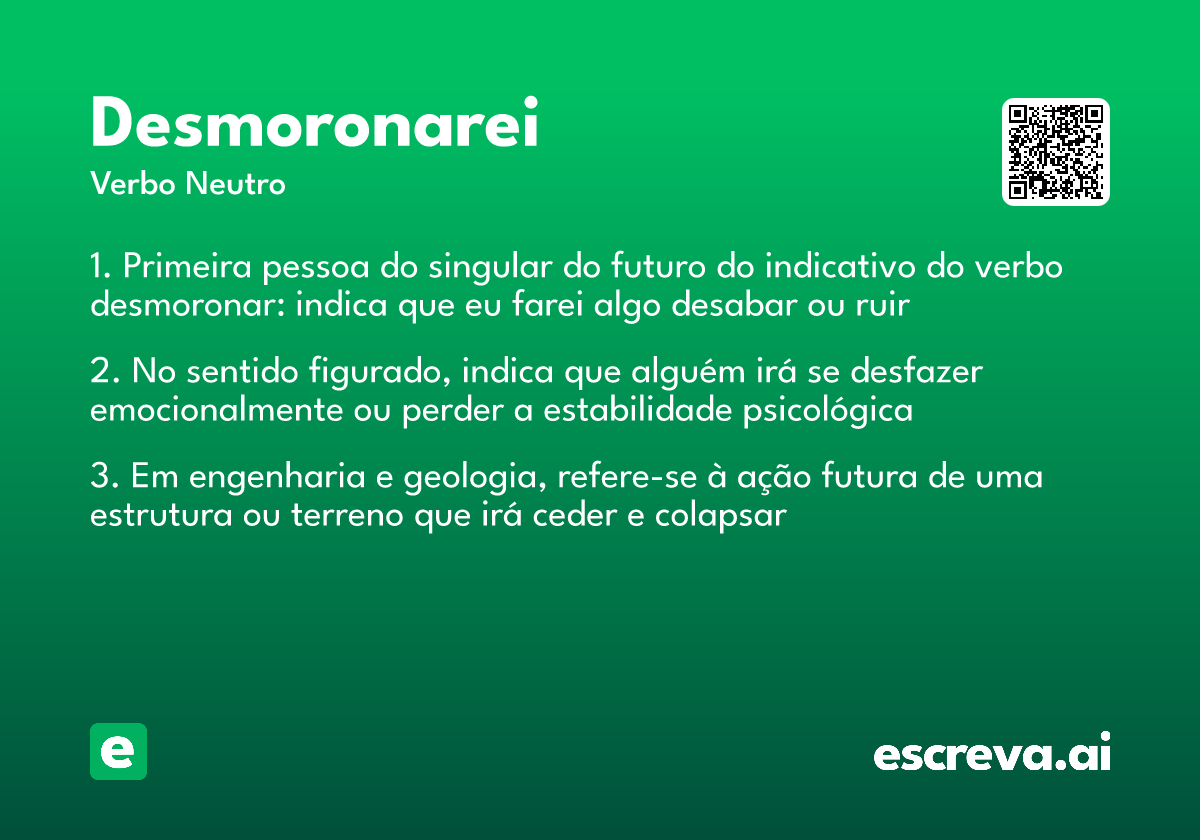 Desmoronarei
Verbo Neutro

1. Primeira pessoa do singular do futuro do indicativo do verbo desmoronar: indica que eu farei algo desabar ou ruir

2. No sentido figurado, indica que alguém irá se desfazer emocionalmente ou perder a estabilidade psicológica

3. Em engenharia e geologia, refere-se à ação futura de uma estrutura ou terreno que irá ceder e colapsar

e

escreva.ai